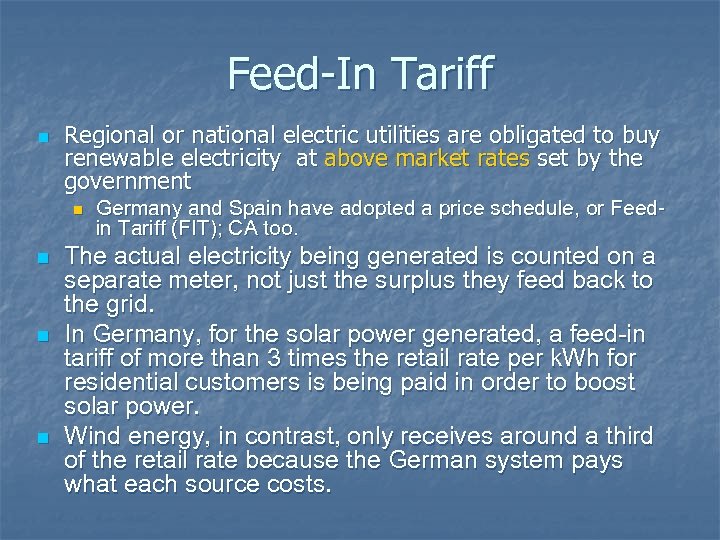 Feed-In Tariff

Regional or national electric utilities are obligated to buy renewable electricity at above market rates set by the government

Germany and Spain have adopted a price schedule, or Feed-in Tariff (FIT); CA too.

The actual electricity being generated is counted on a separate meter, not just the surplus they feed back to the grid.

In Germany, for the solar power generated, a feed-in tariff of more than 3 times the retail rate per kWh for residential customers is being paid in order to boost solar power.

Wind energy, in contrast, only receives around a third of the retail rate because the German system pays what each source costs.